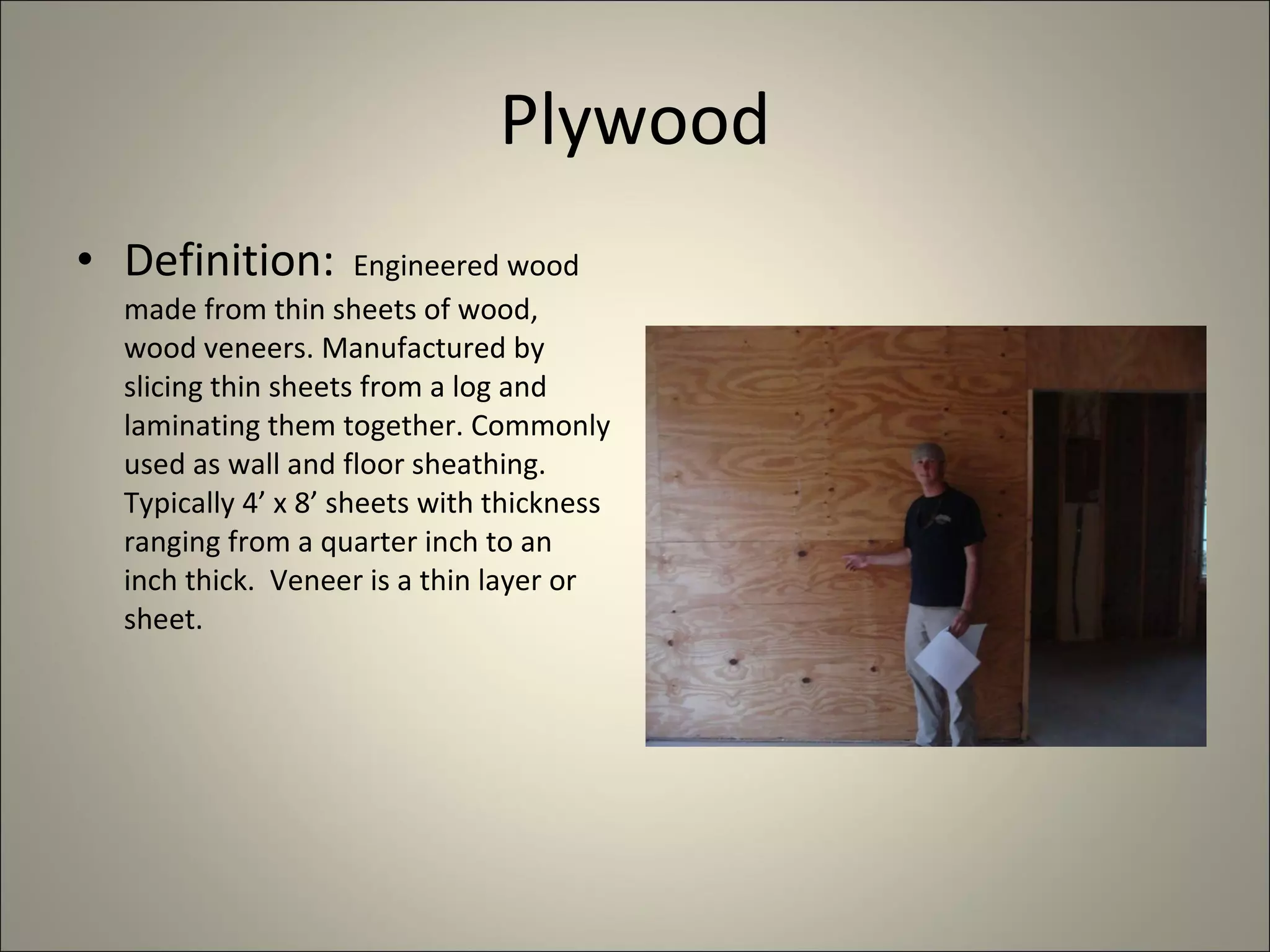 Plywood

• Definition: Engineered wood made from thin sheets of wood, wood veneers. Manufactured by slicing thin sheets from a log and laminating them together. Commonly used as wall and floor sheathing. Typically 4’ x 8’ sheets with thickness ranging from a quarter inch to an inch thick. Veneer is a thin layer or sheet.